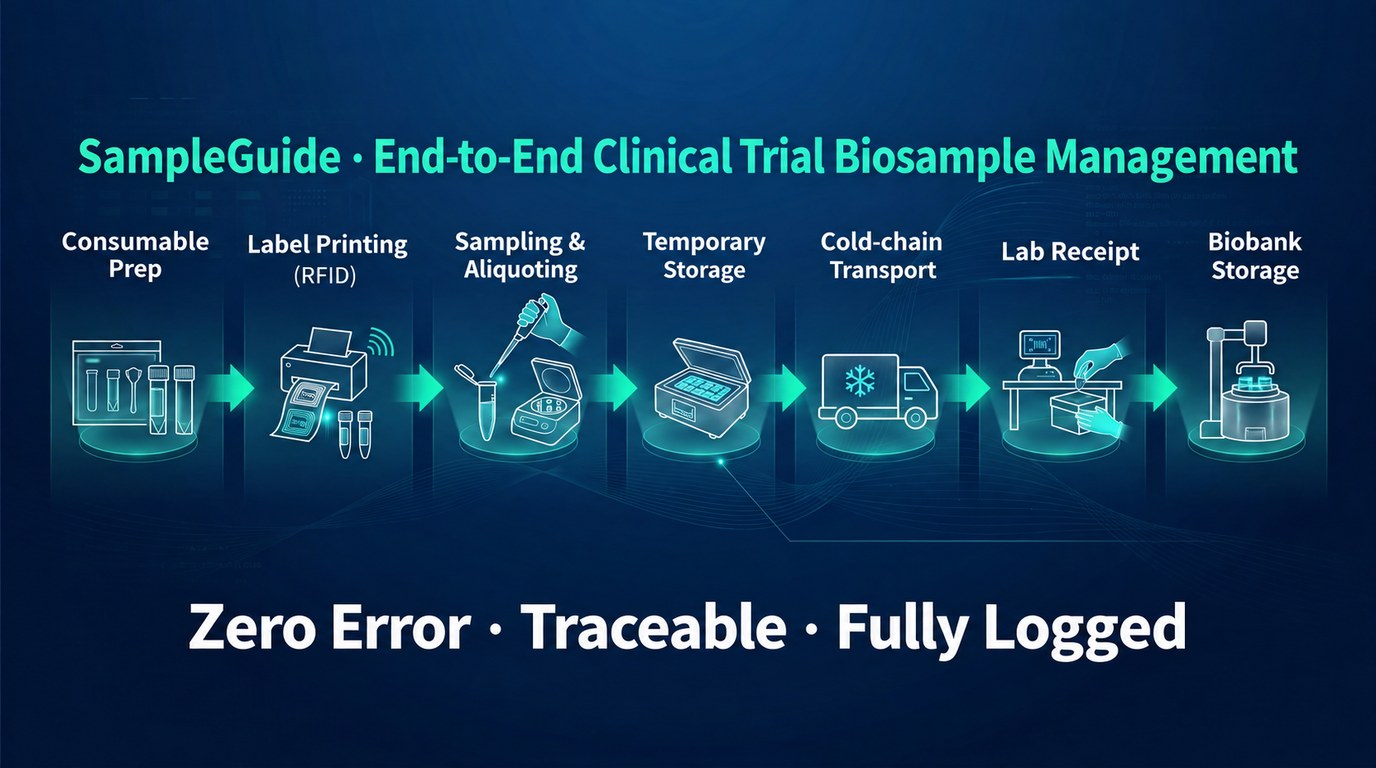 SampleGuide · End-to-End Clinical Trial Biosample Management

Consumable Prep

Label Printing (RFID)

Sampling & Aliquoting

Temporary Storage

Cold-chain Transport

Lab Receipt

Biobank Storage

Zero Error · Traceable · Fully Logged